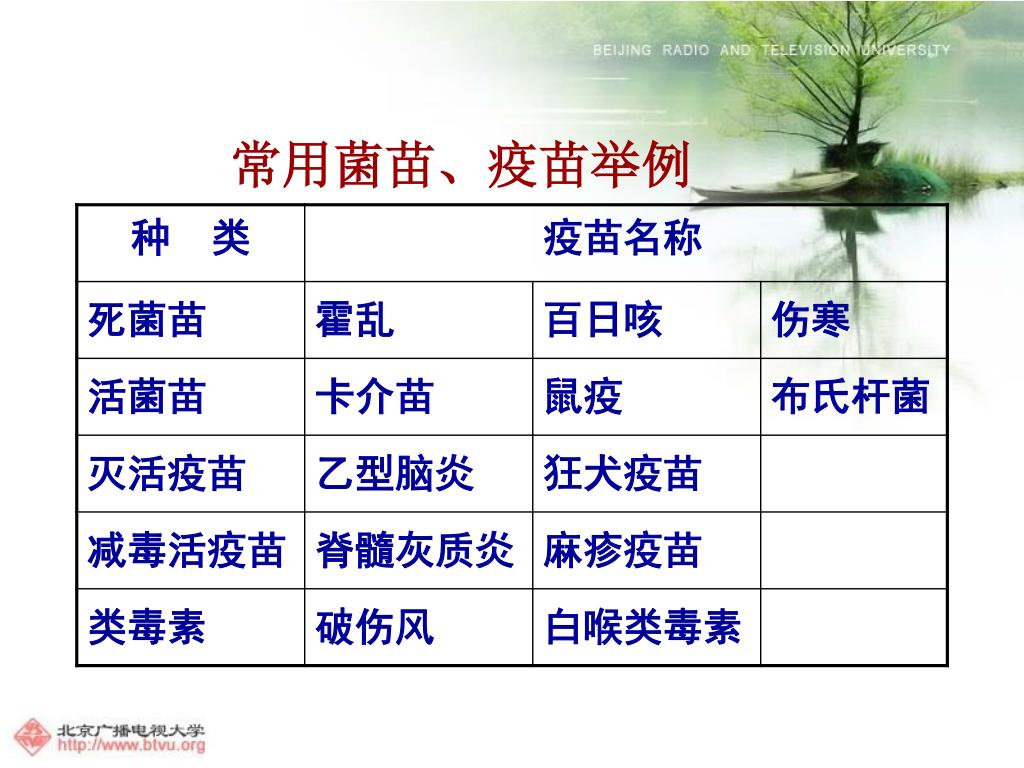 BEIJING RADIO AND TELEVISION UNIVERSITY

常用菌苗、疫苗举例

| 种　类 | 疫苗名称 | | |
|---|---|---|---|
| 死菌苗 | 霍乱 | 百日咳 | 伤寒 |
| 活菌苗 | 卡介苗 | 鼠疫 | 布氏杆菌 |
| 灭活疫苗 | 乙型脑炎 | 狂犬疫苗 | |
| 减毒活疫苗 | 脊髓灰质炎 | 麻疹疫苗 | |
| 类毒素 | 破伤风 | 白喉类毒素 | |

北京广播电视大学
http://www.btvu.org